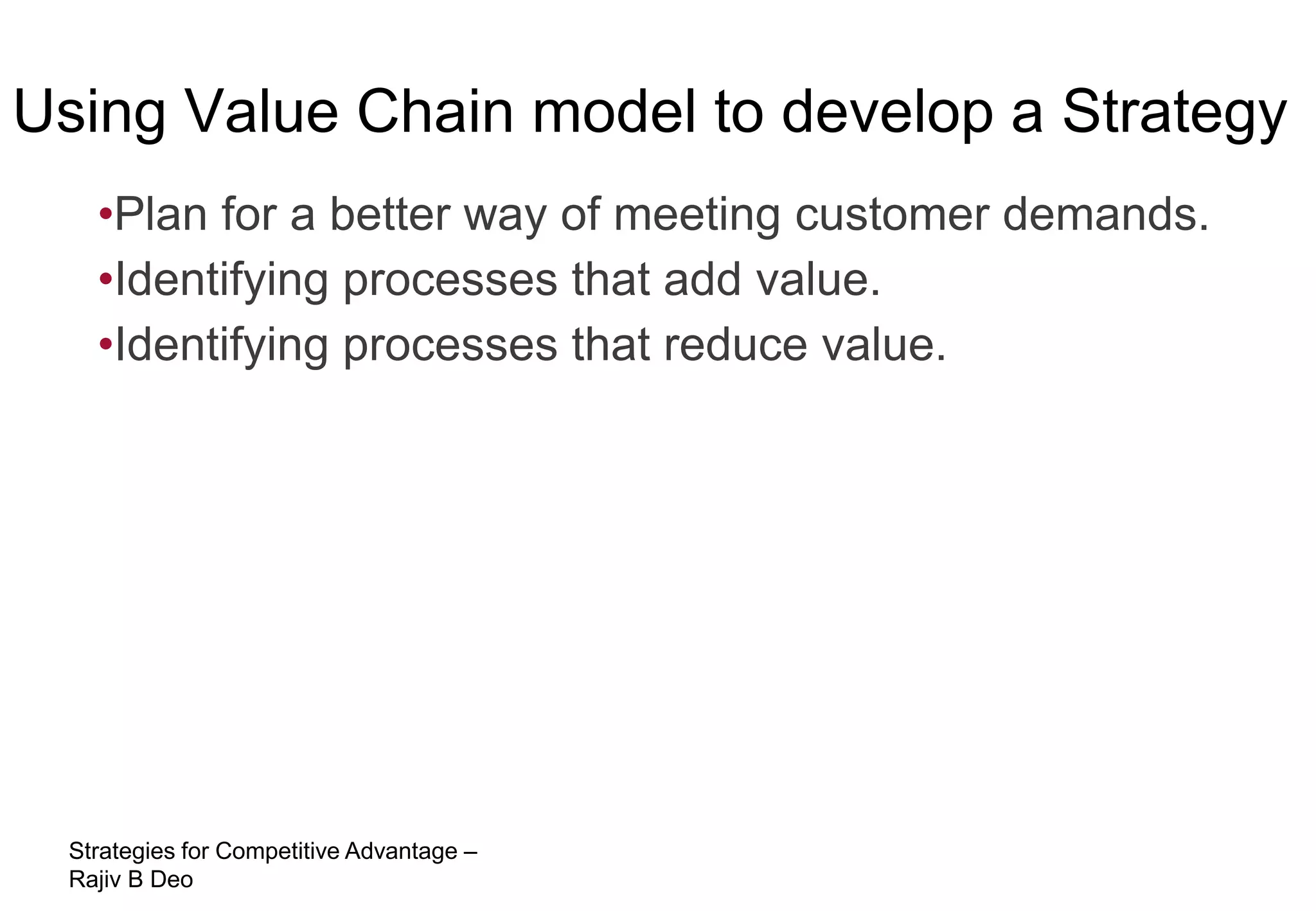 Using Value Chain model to develop a Strategy

•Plan for a better way of meeting customer demands.
•Identifying processes that add value.
•Identifying processes that reduce value.

Strategies for Competitive Advantage – Rajiv B Deo